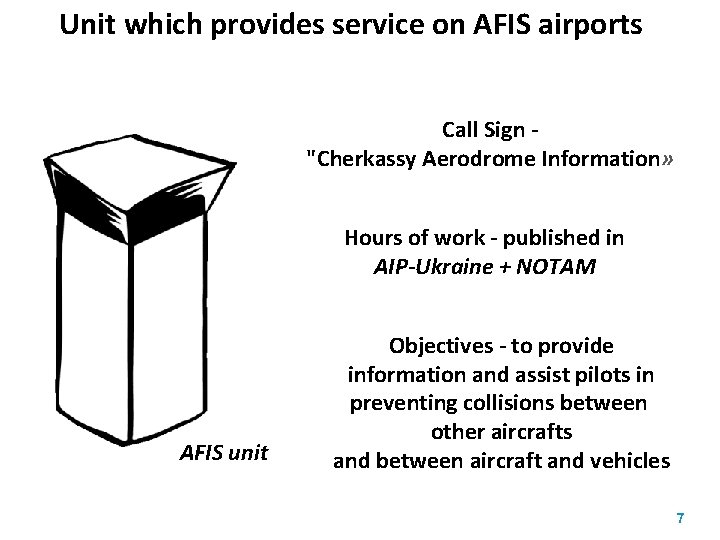 Unit which provides service on AFIS airports

Call Sign - "Cherkassy Aerodrome Information»

Hours of work - published in AIP-Ukraine + NOTAM

Objectives - to provide information and assist pilots in preventing collisions between other aircrafts and between aircraft and vehicles

AFIS unit

7